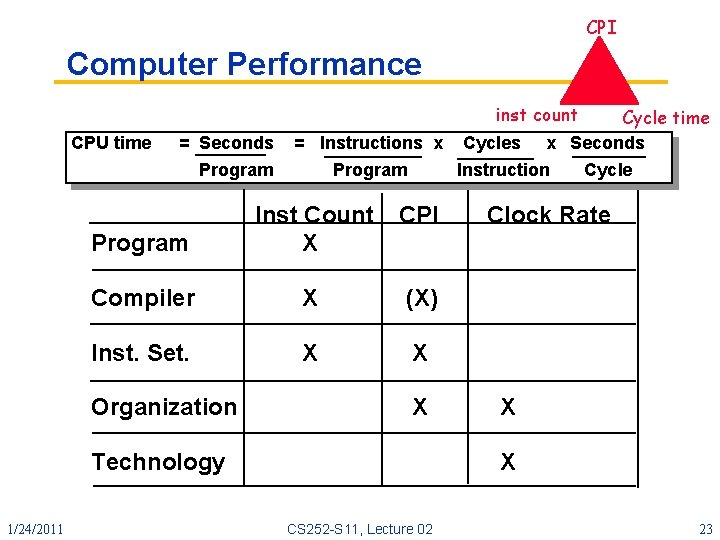 Computer Performance

CPI

inst count

Cycle time

CPU time $= \frac{\text{Seconds}}{\text{Program}} = \frac{\text{Instructions}}{\text{Program}} \times \frac{\text{Cycles}}{\text{Instruction}} \times \frac{\text{Seconds}}{\text{Cycle}}$

| | Inst Count | CPI | Clock Rate |
|---|---|---|---|
| Program | X | | |
| Compiler | X | (X) | |
| Inst. Set. | X | X | |
| Organization | | X | X |
| Technology | | | X |

1/24/2011

CS252-S11, Lecture 02

23